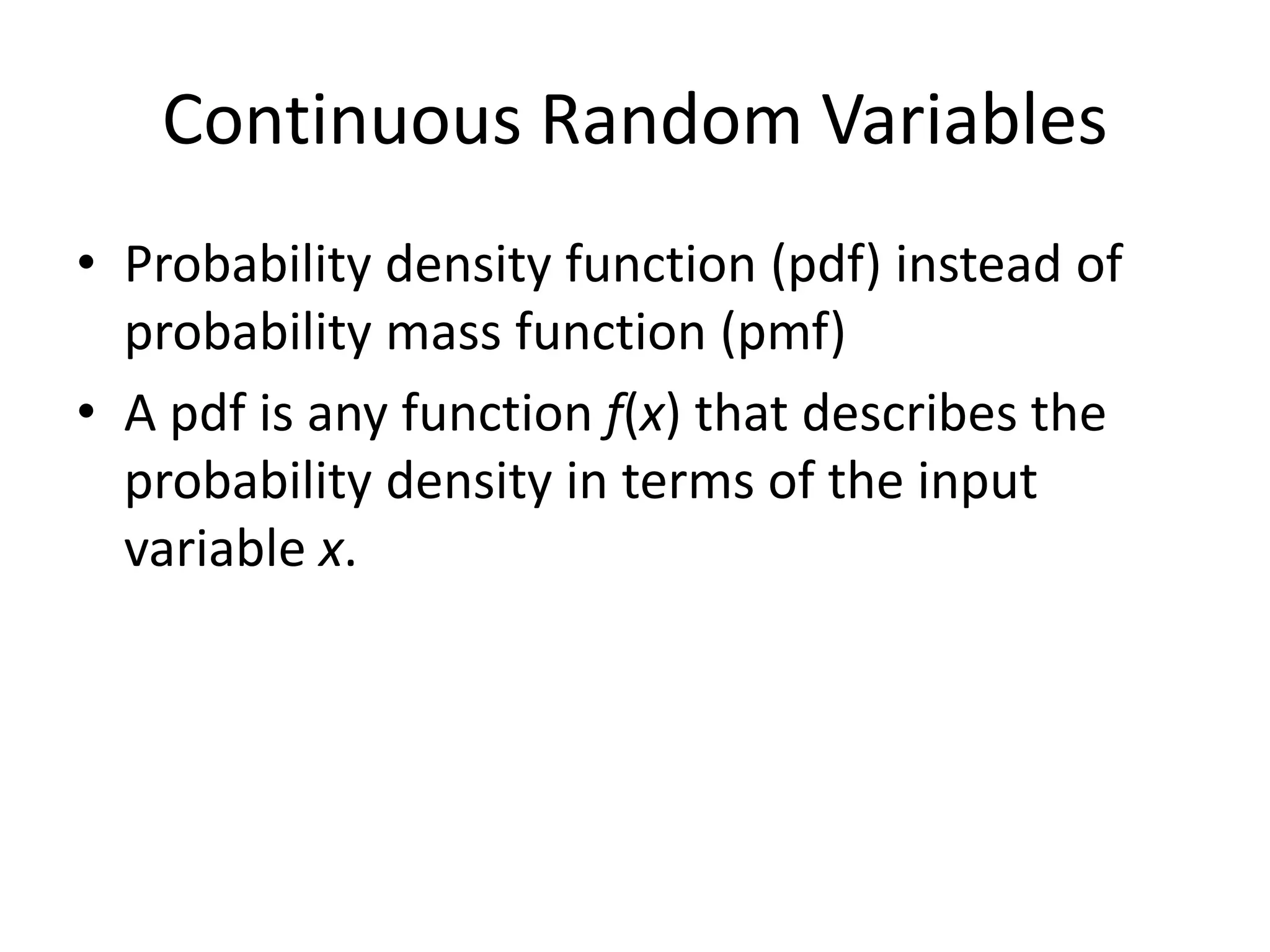 Continuous Random Variables

• Probability density function (pdf) instead of probability mass function (pmf)

• A pdf is any function $f(x)$ that describes the probability density in terms of the input variable $x$.